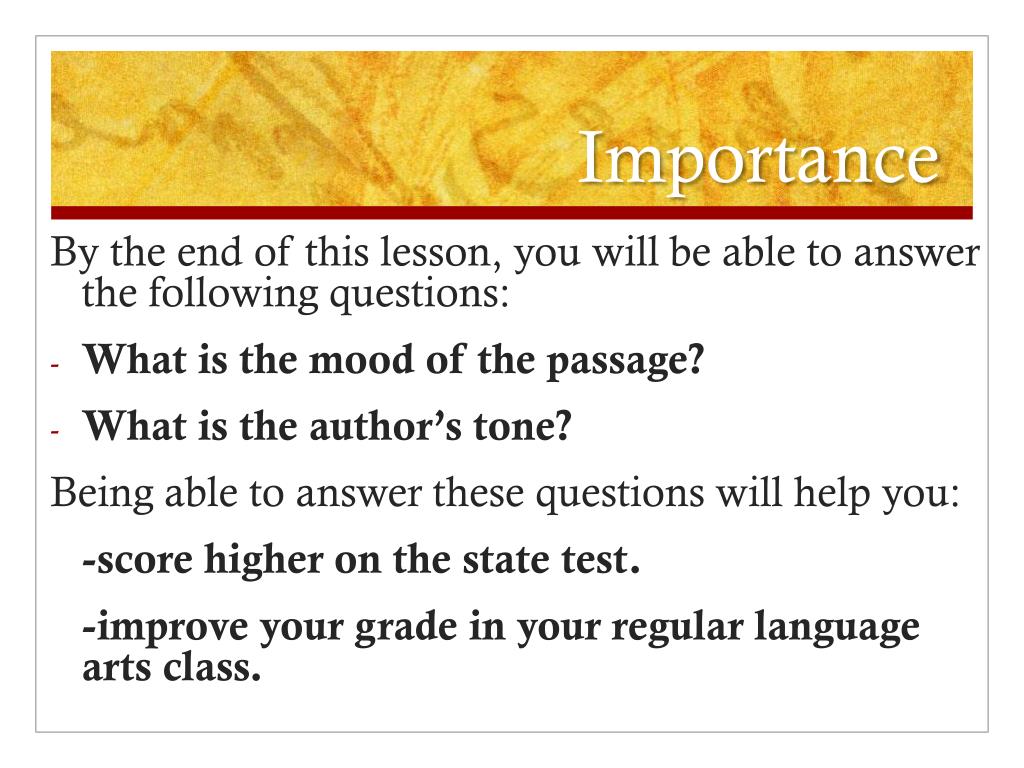 Importance

By the end of this lesson, you will be able to answer the following questions:

- What is the mood of the passage?

- What is the author's tone?

Being able to answer these questions will help you:

-score higher on the state test.

-improve your grade in your regular language arts class.